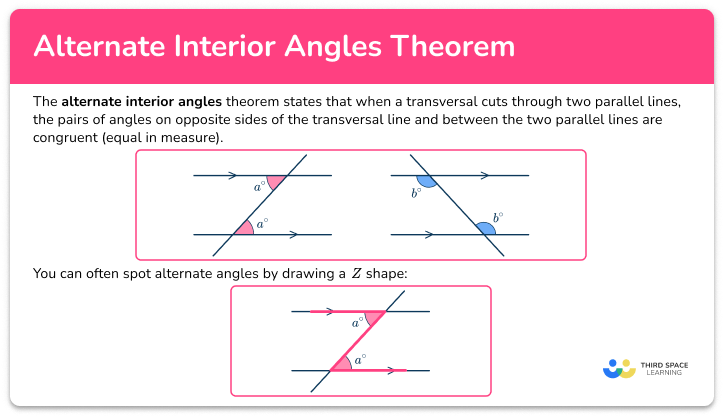 Alternate Interior Angles Theorem

The **alternate interior angles** theorem states that when a transversal cuts through two parallel lines, the pairs of angles on opposite sides of the transversal line and between the two parallel lines are congruent (equal in measure).

$a^\circ$
$a^\circ$
$b^\circ$
$b^\circ$

You can often spot alternate angles by drawing a $Z$ shape:

$a^\circ$
$a^\circ$

THIRD SPACE LEARNING